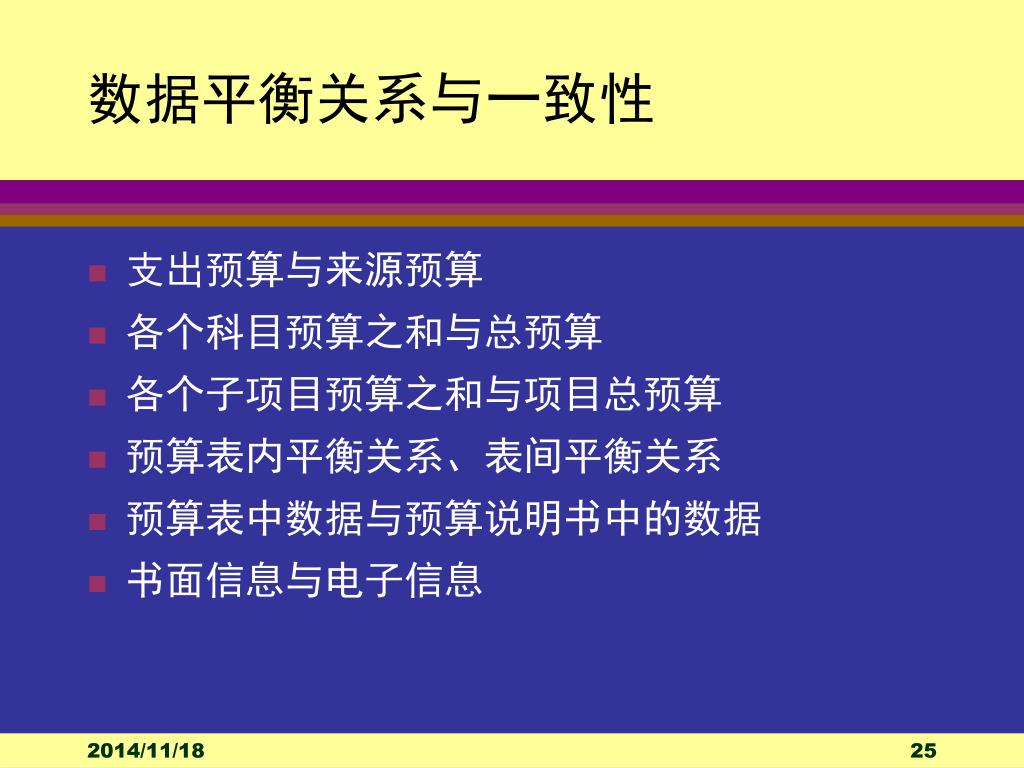 数据平衡关系与一致性

- 支出预算与来源预算
- 各个科目预算之和与总预算
- 各个子项目预算之和与项目总预算
- 预算表内平衡关系、表间平衡关系
- 预算表中数据与预算说明书中的数据
- 书面信息与电子信息

2014/11/18

25